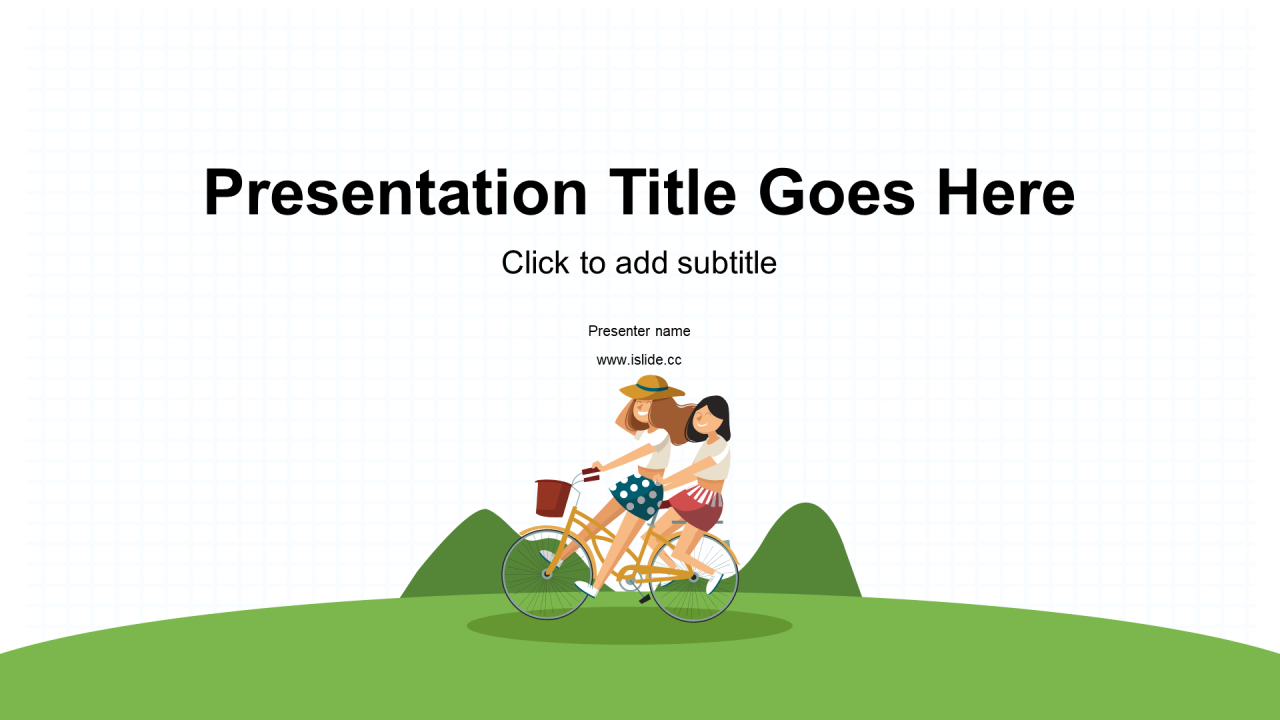 Presentation Title Goes Here

Click to add subtitle

Presenter name

www.islide.cc